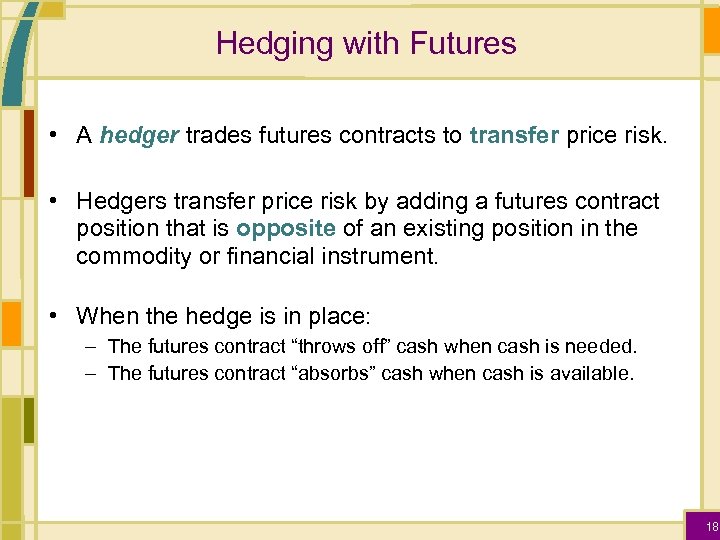 Hedging with Futures

• A hedger trades futures contracts to transfer price risk.

• Hedgers transfer price risk by adding a futures contract position that is opposite of an existing position in the commodity or financial instrument.

• When the hedge is in place:
– The futures contract “throws off” cash when cash is needed.
– The futures contract “absorbs” cash when cash is available.

18